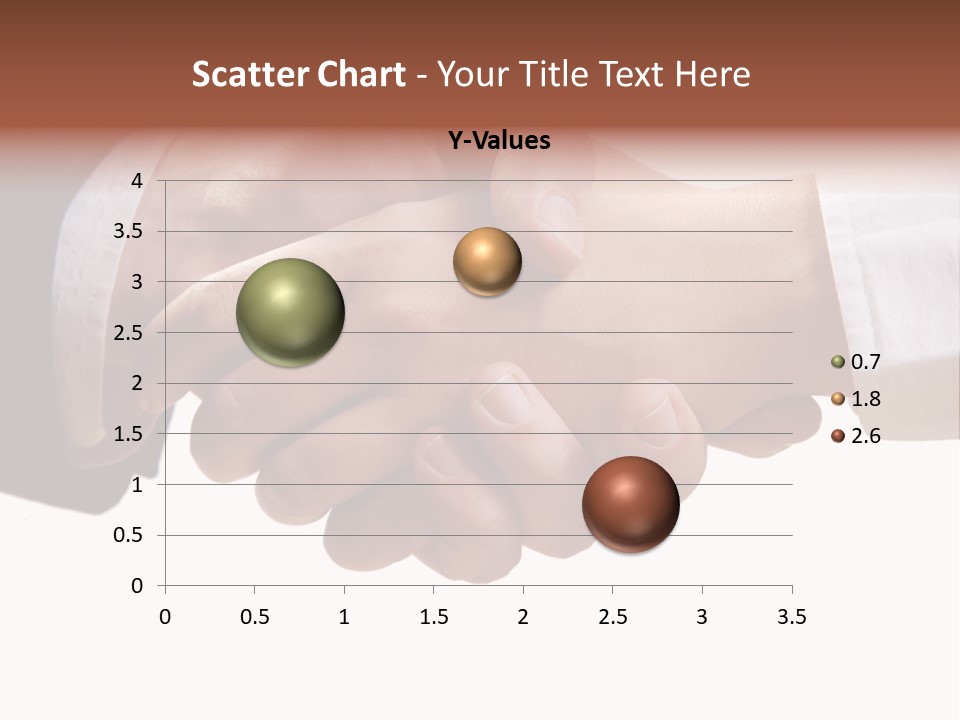 Scatter Chart - Your Title Text Here

Y-Values

4
3.5
3
2.5
2
1.5
1
0.5
0

0 0.5 1 1.5 2 2.5 3 3.5

0.7
1.8
2.6